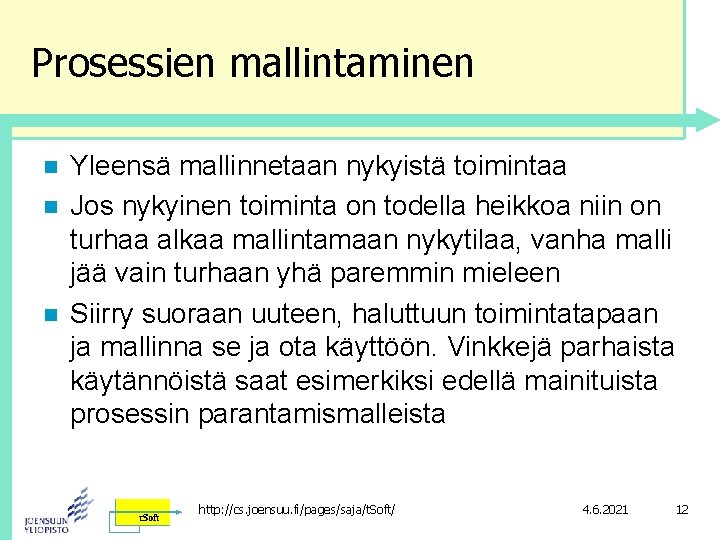 Prosessien mallintaminen

Yleensä mallinnetaan nykyistä toimintaa

Jos nykyinen toiminta on todella heikkoa niin on turhaa alkaa mallintamaan nykytilaa, vanha malli jää vain turhaan yhä paremmin mieleen

Siirry suoraan uuteen, haluttuun toimintatapaan ja mallinna se ja ota käyttöön. Vinkkejä parhaista käytännöistä saat esimerkiksi edellä mainituista prosessin parantamismalleista

JOENSUUN YLIOPISTO

tSoft

http://cs.joensuu.fi/pages/saja/tSoft/

4.6.2021

12